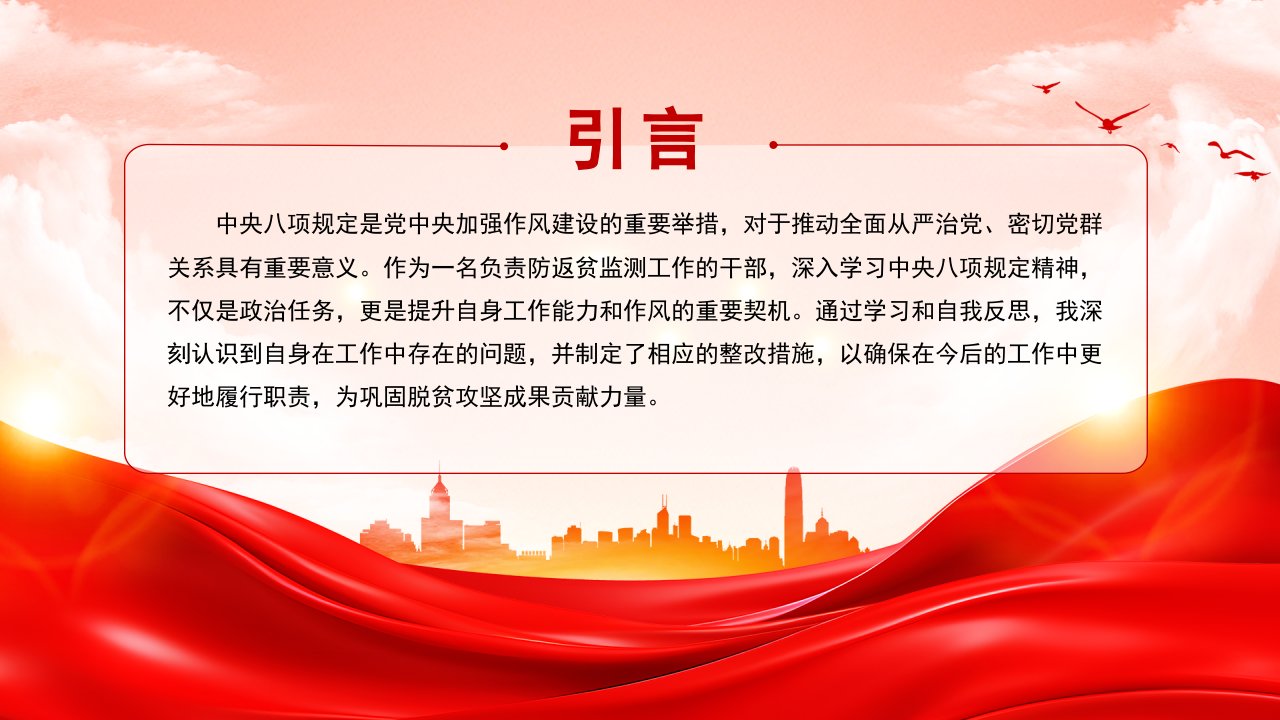 引言

中央八项规定是党中央加强作风建设的重要举措，对于推动全面从严治党、密切党群关系具有重要意义。作为一名负责防返贫监测工作的干部，深入学习中央八项规定精神，不仅是政治任务，更是提升自身工作能力和作风的重要契机。通过学习和自我反思，我深刻认识到自身在工作中存在的问题，并制定了相应的整改措施，以确保在今后的工作中更好地履行职责，为巩固脱贫攻坚成果贡献力量。